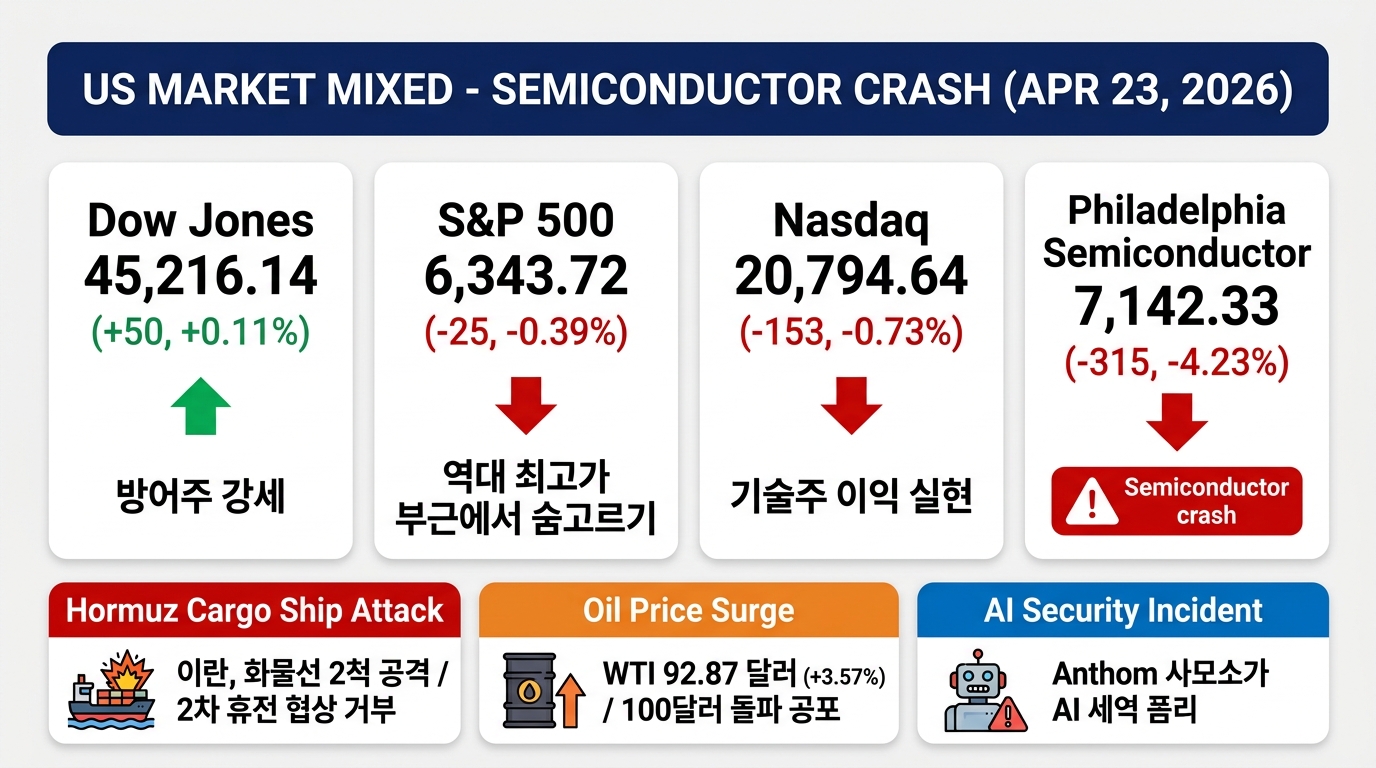 US MARKET MIXED - SEMICONDUCTOR CRASH (APR 23, 2026)

Dow Jones
45,216.14
(+50, +0.11%)
방어주 강세

S&P 500
6,343.72
(-25, -0.39%)
역대 최고가 부근에서 숨고르기

Nasdaq
20,794.64
(-153, -0.73%)
기술주 이익 실현

Philadelphia Semiconductor
7,142.33
(-315, -4.23%)
Semiconductor crash

Hormuz Cargo Ship Attack
이란, 화물선 2척 공격 / 2차 휴전 협상 거부

Oil Price Surge
WTI 92.87 달러 (+3.57%) / 100달러 돌파 공포

AI Security Incident
Anthom 사모소가 AI 세역 폼리